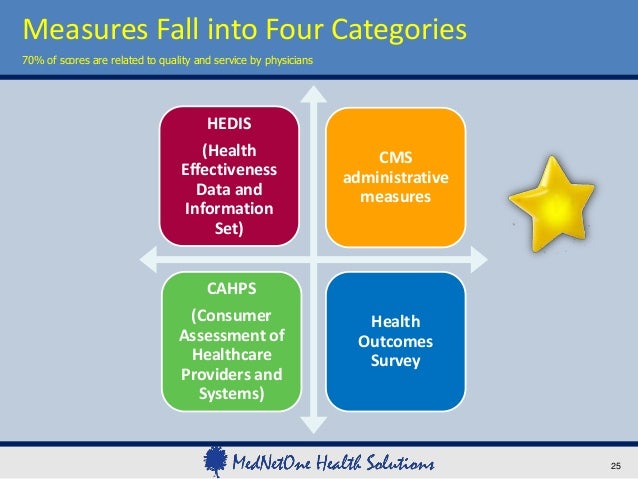 Measures Fall into Four Categories

70% of scores are related to quality and service by physicians

HEDIS

(Health Effectiveness Data and Information Set)

CMS administrative measures

CAHPS

(Consumer Assessment of Healthcare Providers and Systems)

Health Outcomes Survey

MedNetOne Health Solutions

25